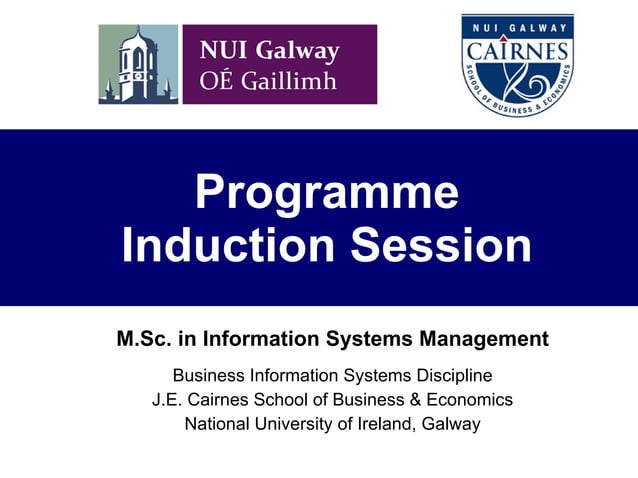 NUI Galway
OÉ Gaillimh

NUI GALWAY
CAIRNES
SCHOOL OF BUSINESS & ECONOMICS

Programme
Induction Session

M.Sc. in Information Systems Management

Business Information Systems Discipline
J.E. Cairnes School of Business & Economics
National University of Ireland, Galway